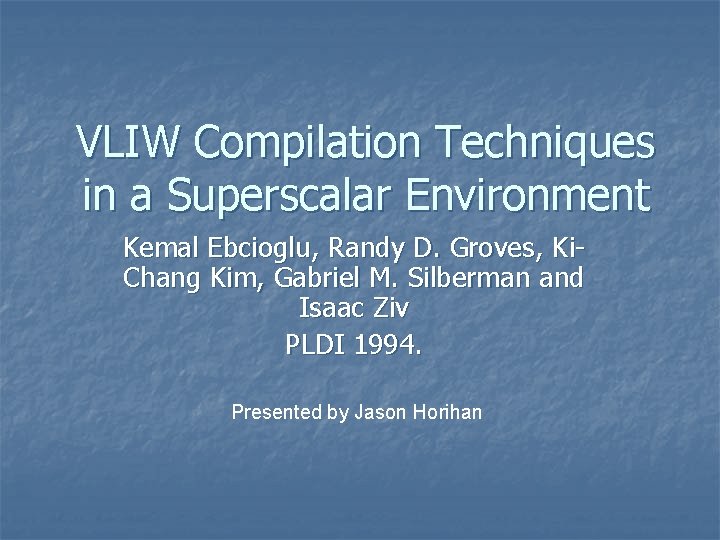 VLIW Compilation Techniques in a Superscalar Environment

Kemal Ebcioglu, Randy D. Groves, Ki-Chang Kim, Gabriel M. Silberman and Isaac Ziv

PLDI 1994.

Presented by Jason Horihan